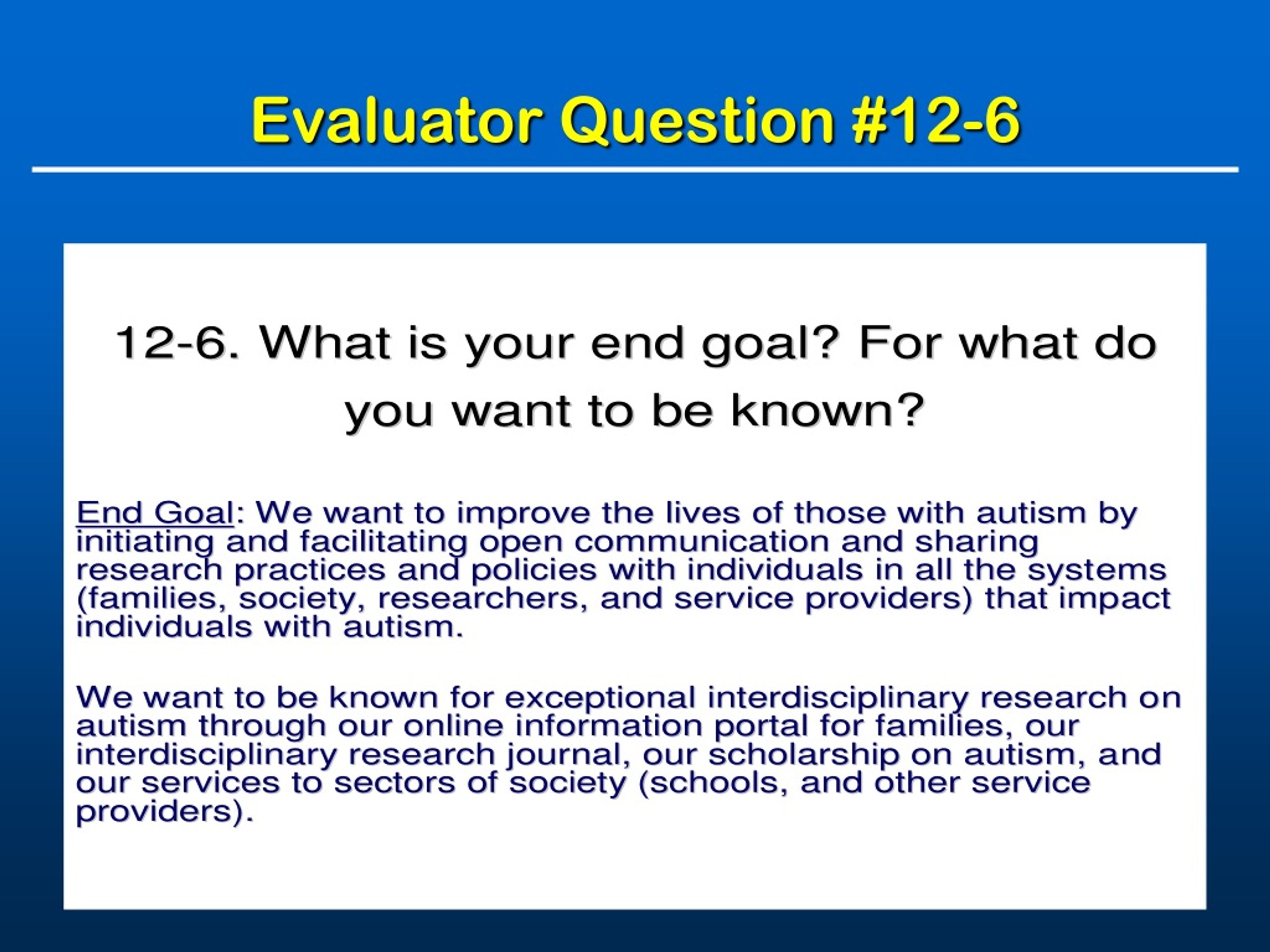 Evaluator Question #12-6

12-6. What is your end goal? For what do you want to be known?

End Goal: We want to improve the lives of those with autism by initiating and facilitating open communication and sharing research practices and policies with individuals in all the systems (families, society, researchers, and service providers) that impact individuals with autism.

We want to be known for exceptional interdisciplinary research on autism through our online information portal for families, our interdisciplinary research journal, our scholarship on autism, and our services to sectors of society (schools, and other service providers).